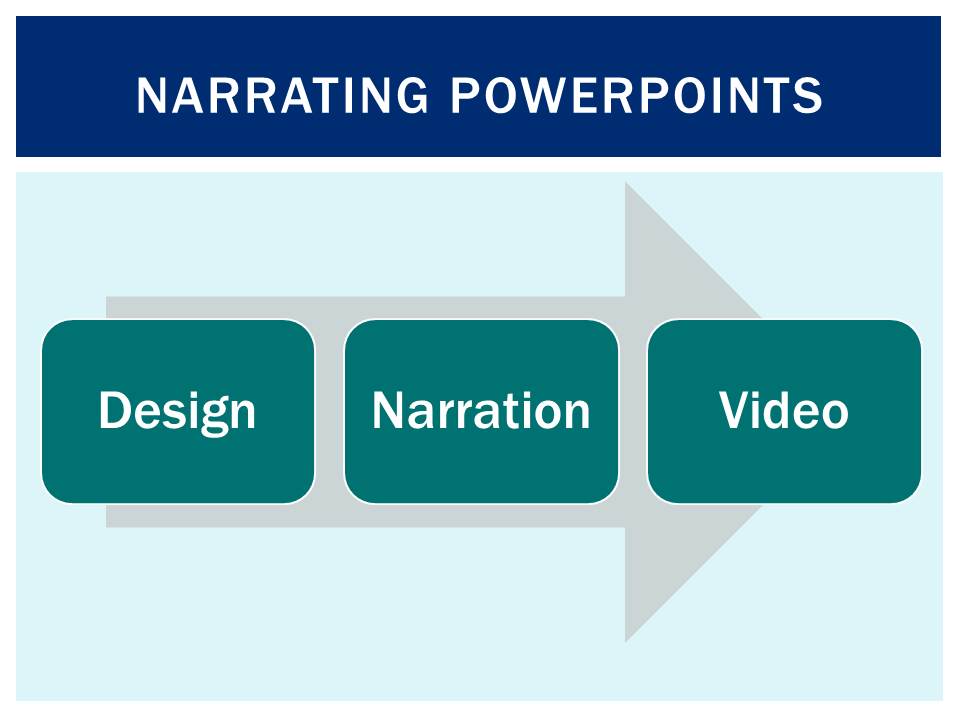 NARRATING POWERPOINTS

Design

Narration

Video